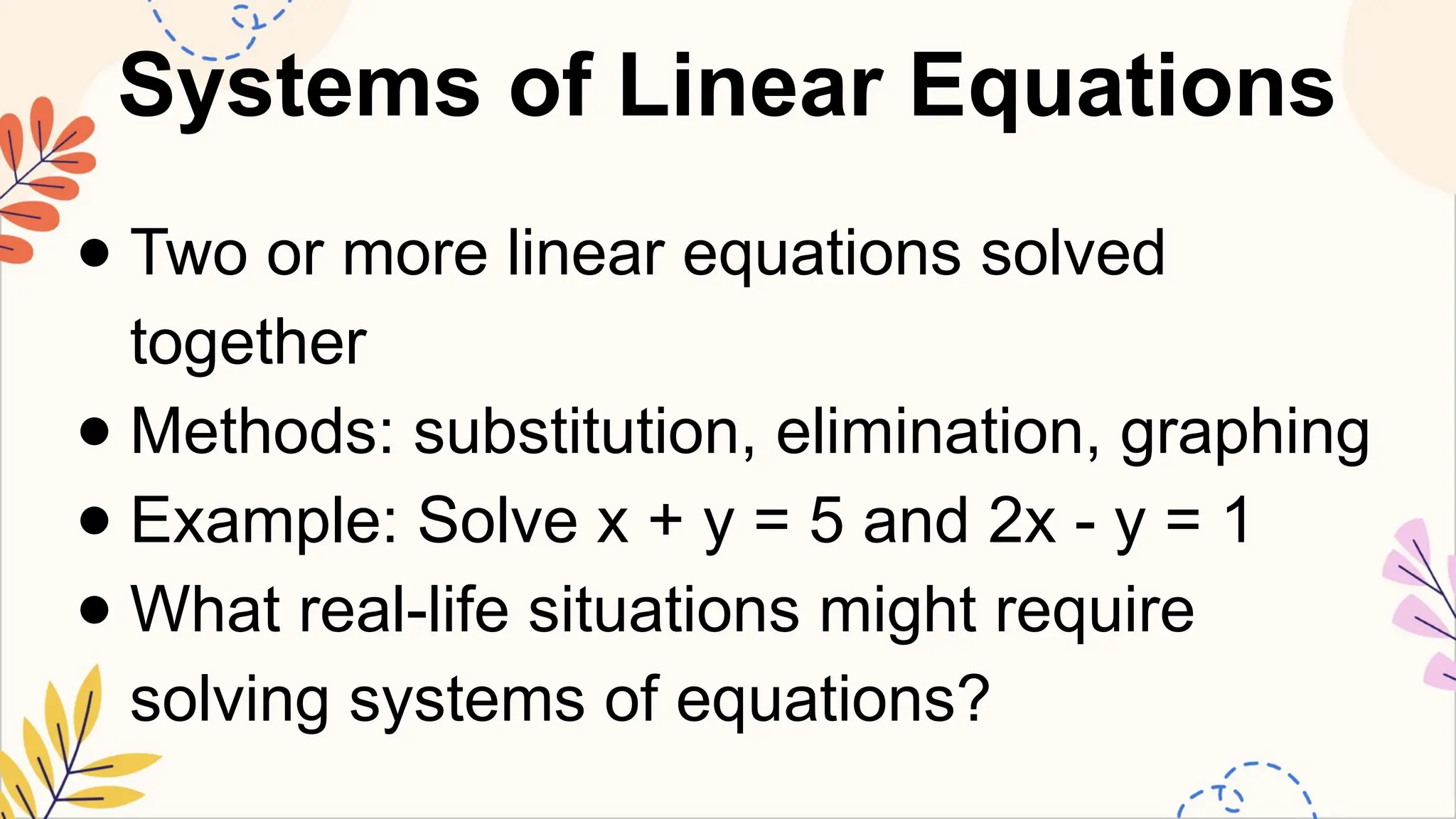 Systems of Linear Equations

- Two or more linear equations solved together
- Methods: substitution, elimination, graphing
- Example: Solve $x + y = 5$ and $2x - y = 1$
- What real-life situations might require solving systems of equations?